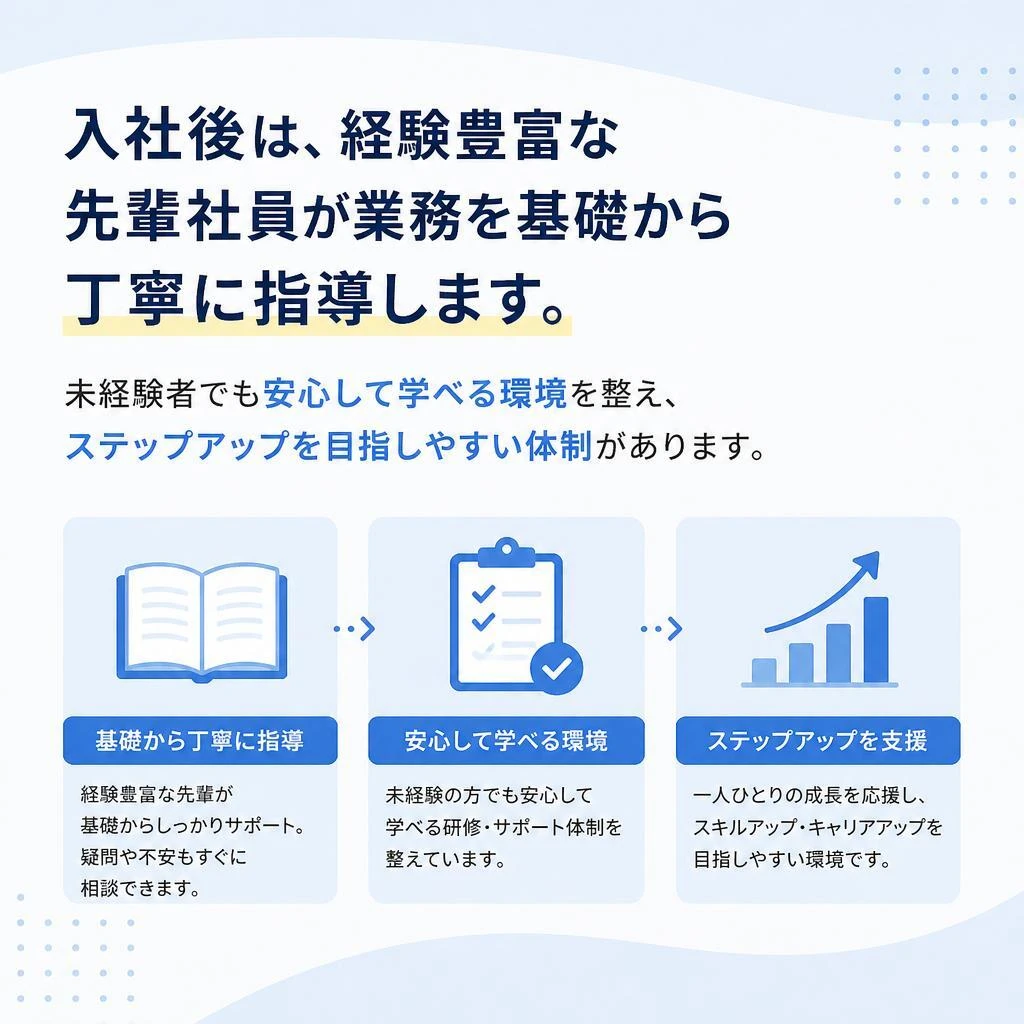 入社後は、経験豊富な先輩社員が業務を基礎から丁寧に指導します。

未経験者でも安心して学べる環境を整え、ステップアップを目指しやすい体制があります。

基礎から丁寧に指導

経験豊富な先輩が基礎からしっかりサポート。疑問や不安もすぐに相談できます。

安心して学べる環境

未経験の方でも安心して学べる研修・サポート体制を整えています。

ステップアップを支援

一人ひとりの成長を応援し、スキルアップ・キャリアアップを目指しやすい環境です。